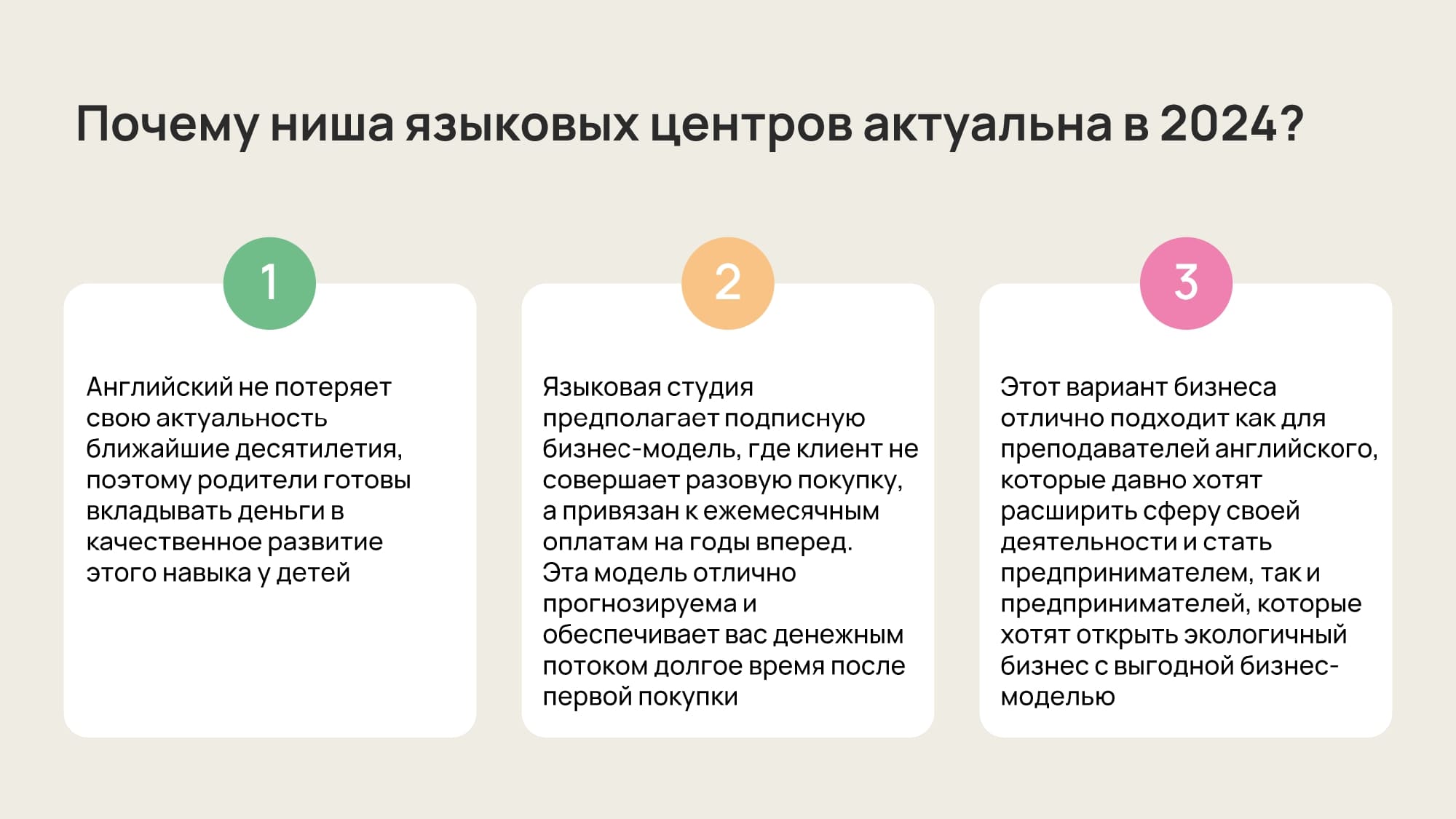 Почему ниша языковых центров актуальна в 2024?

1

Английский не потеряет свою актуальность ближайшие десятилетия, поэтому родители готовы вкладывать деньги в качественное развитие этого навыка у детей

2

Языковая студия предполагает подписную бизнес-модель, где клиент не совершает разовую покупку, а привязан к ежемесячным оплатам на годы вперед.
Эта модель отлично прогнозируема и обеспечивает вас денежным потоком долгое время после первой покупки

3

Этот вариант бизнеса отлично подходит как для преподавателей английского, которые давно хотят расширить сферу своей деятельности и стать предпринимателем, так и предпринимателей, которые хотят открыть экологичный бизнес с выгодной бизнес-моделью